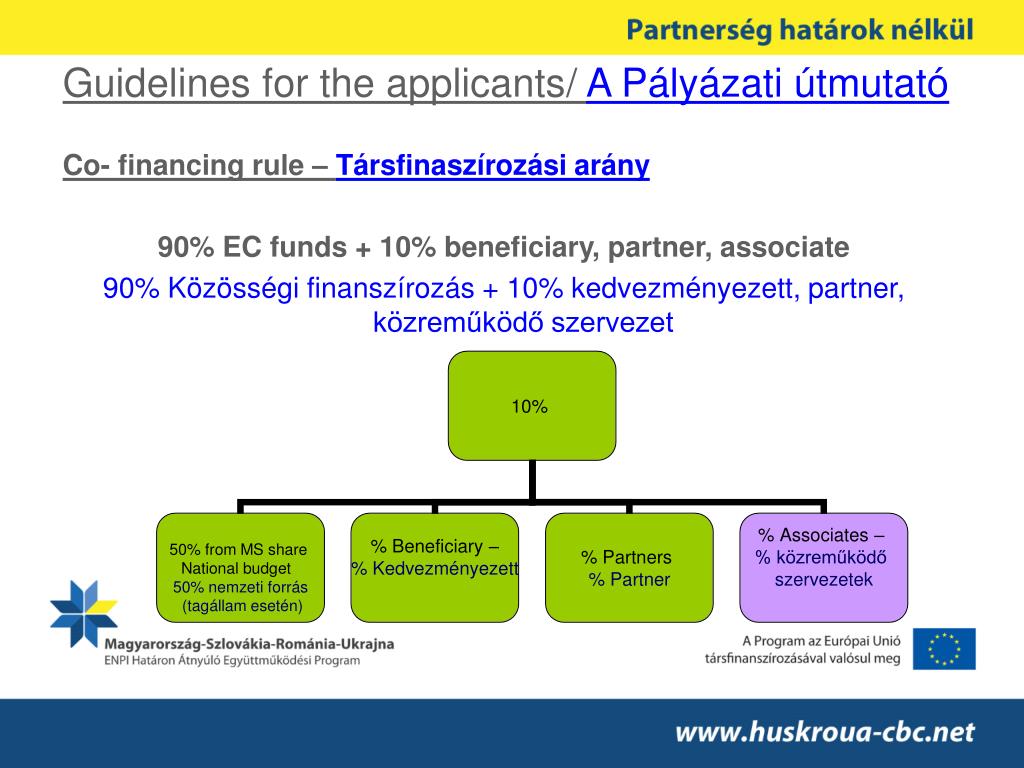 Partnerség határok nélkül

Guidelines for the applicants/ A Pályázati útmutató

Co- financing rule – Társfinaszírozási arány

90% EC funds + 10% beneficiary, partner, associate

90% Közösségi finanszírozás + 10% kedvezményezett, partner, közreműködő szervezet

10%

50% from MS share National budget 50% nemzeti forrás (tagállam esetén)

% Beneficiary – % Kedvezményezett

% Partners % Partner

% Associates – % közreműködő szervezetek

Magyarország-Szlovákia-Románia-Ukrajna
ENPI Határon Átnyúló Együttműködési Program

A Program az Európai Unió társfinanszírozásával valósul meg

www.huskroua-cbc.net